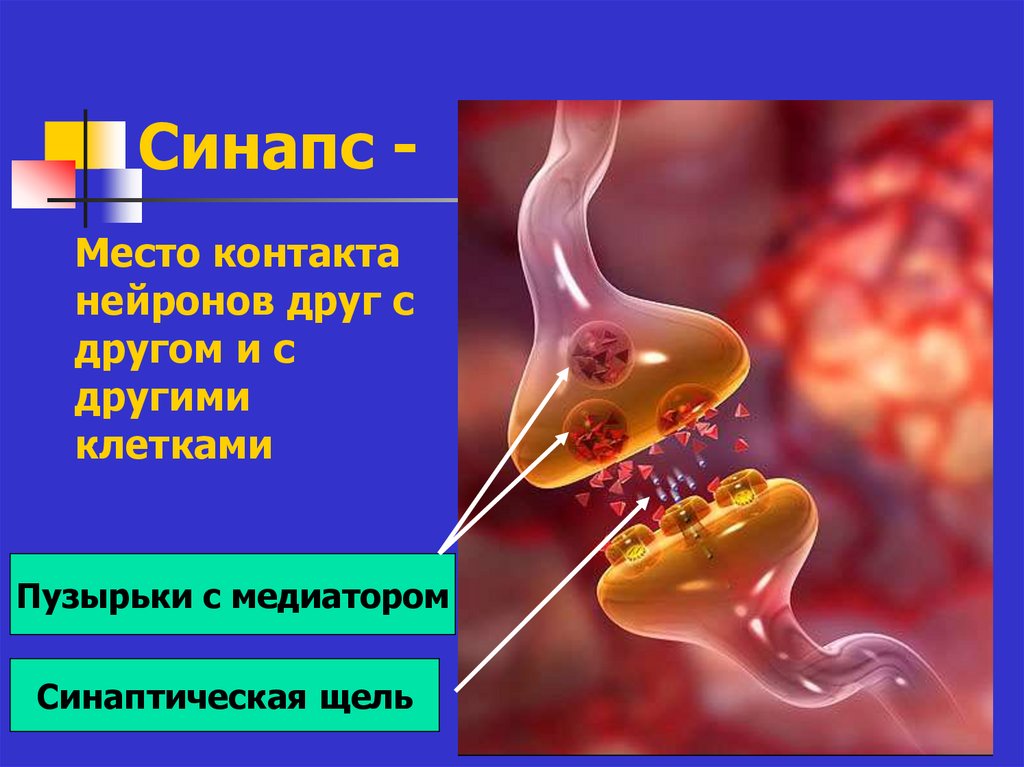 Синапс -

Место контакта нейронов друг с другом и с другими клетками

Пузырьки с медиатором

Синаптическая щель